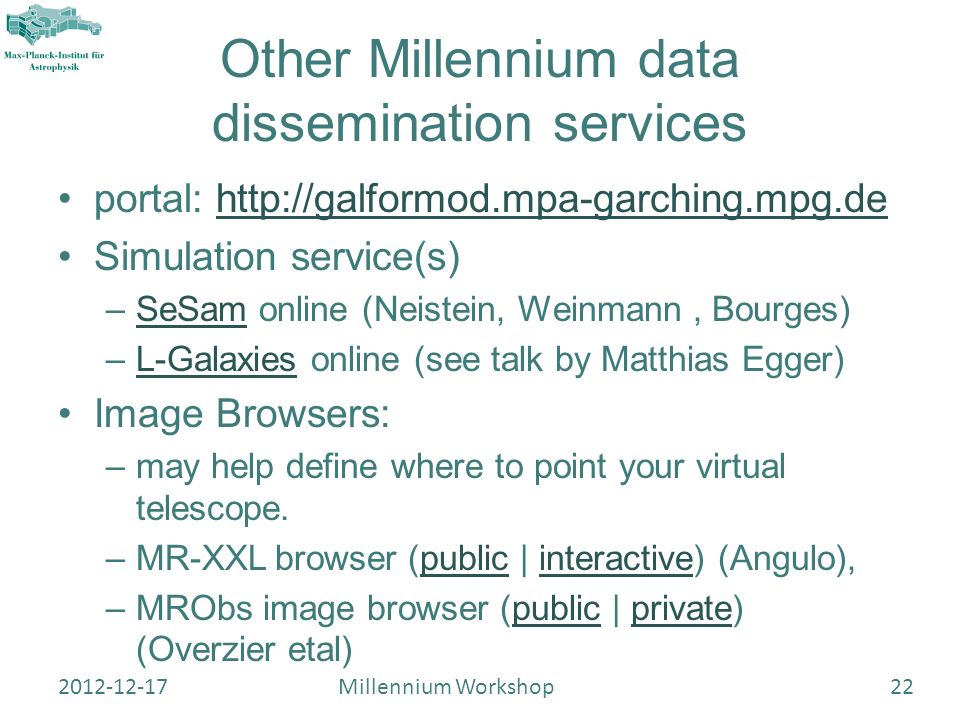 Max-Planck-Institut für Astrophysik

Other Millennium data dissemination services

• portal: http://galformod.mpa-garching.mpg.de
• Simulation service(s)
– SeSam online (Neistein, Weinmann , Bourges)
– L-Galaxies online (see talk by Matthias Egger)
• Image Browsers:
– may help define where to point your virtual telescope.
– MR-XXL browser (public | interactive) (Angulo),
– MRObs image browser (public | private) (Overzier etal)

2012-12-17 Millennium Workshop 22